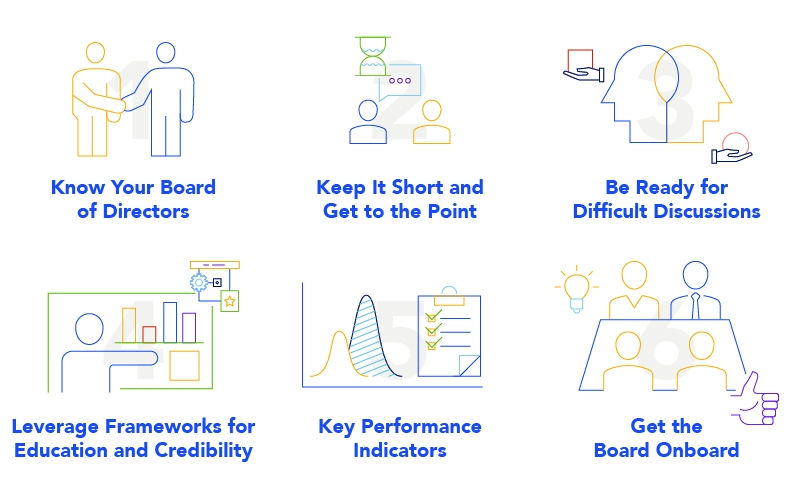 1
Know Your Board of Directors

2
Keep It Short and Get to the Point

3
Be Ready for Difficult Discussions

4
Leverage Frameworks for Education and Credibility

5
Key Performance Indicators

6
Get the Board Onboard